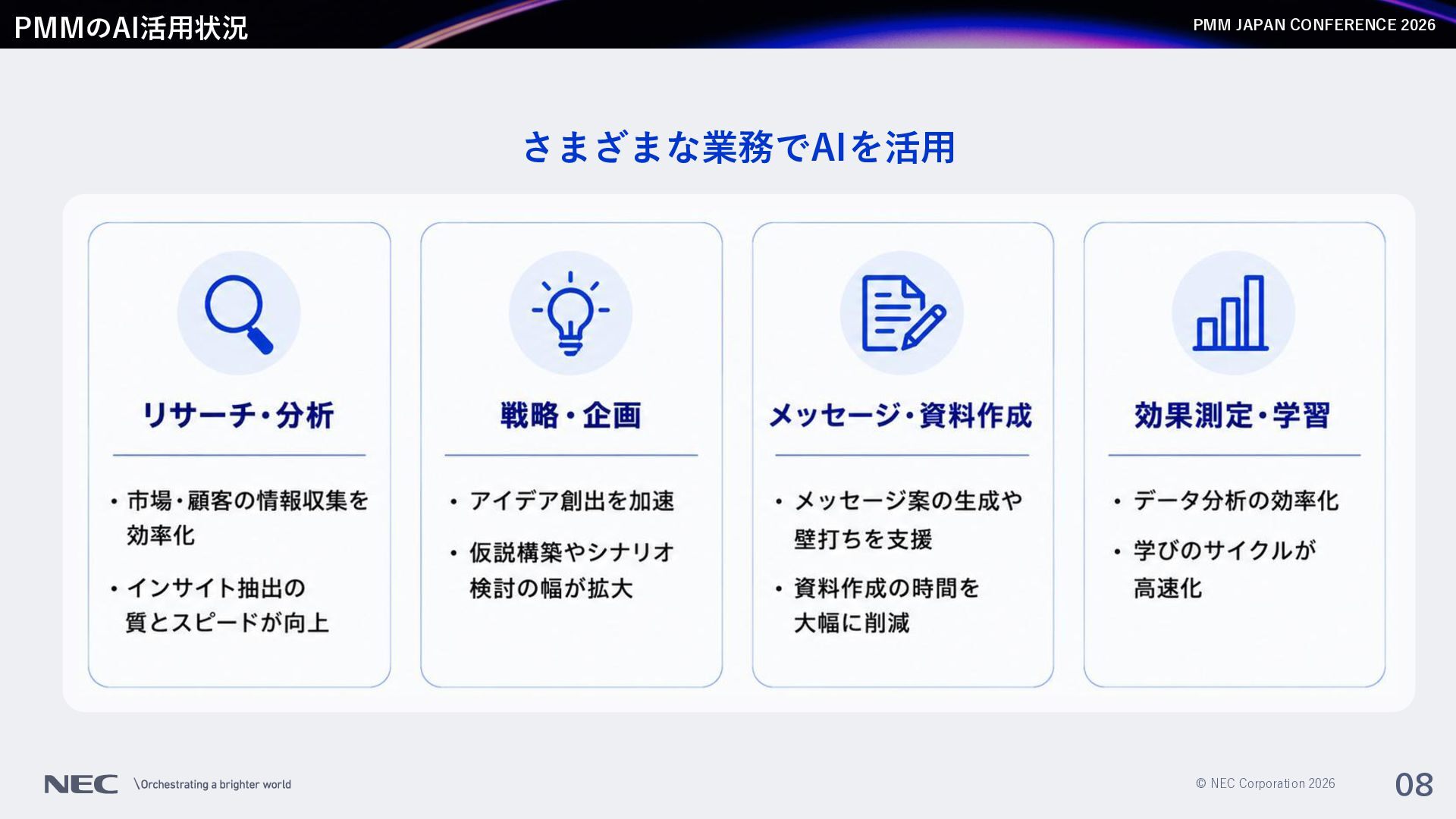 PMMのAI活用状況

PMM JAPAN CONFERENCE 2026

さまざまな業務でAIを活用

リサーチ・分析

• 市場・顧客の情報収集を効率化

• インサイト抽出の質とスピードが向上

戦略・企画

• アイデア創出を加速

• 仮説構築やシナリオ検討の幅が拡大

メッセージ・資料作成

• メッセージ案の生成や壁打ちを支援

• 資料作成の時間を大幅に削減

効果測定・学習

• データ分析の効率化

• 学びのサイクルが高速化

NEC \Orchestrating a brighter world

© NEC Corporation 2026

08